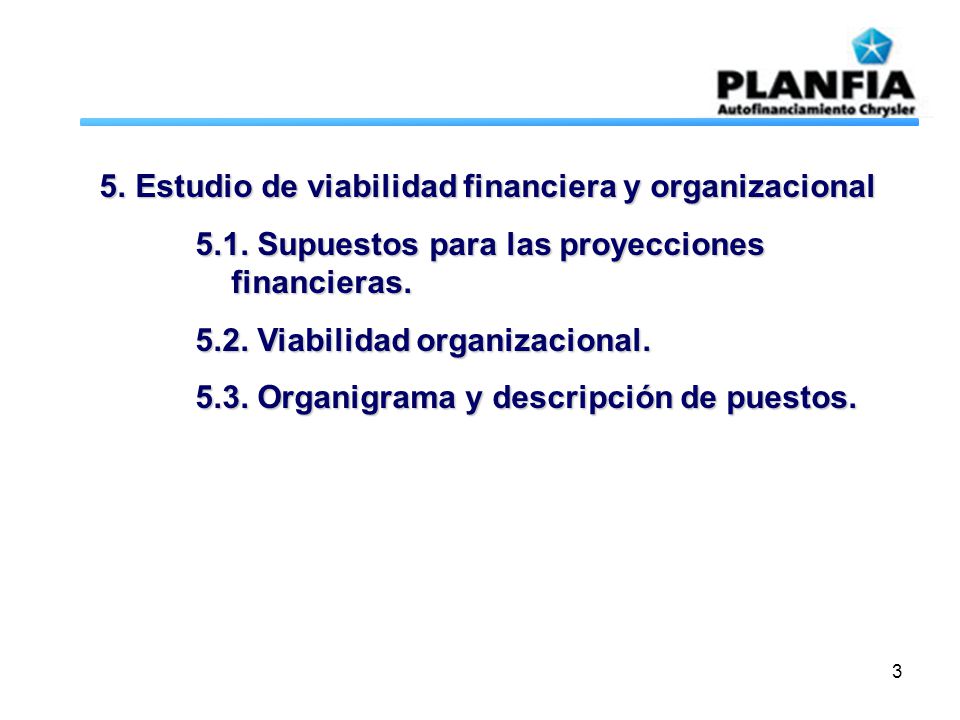 PLANFIA
Autofinanciamiento Chrysler

5. Estudio de viabilidad financiera y organizacional

5.1. Supuestos para las proyecciones financieras.

5.2. Viabilidad organizacional.

5.3. Organigrama y descripción de puestos.

3